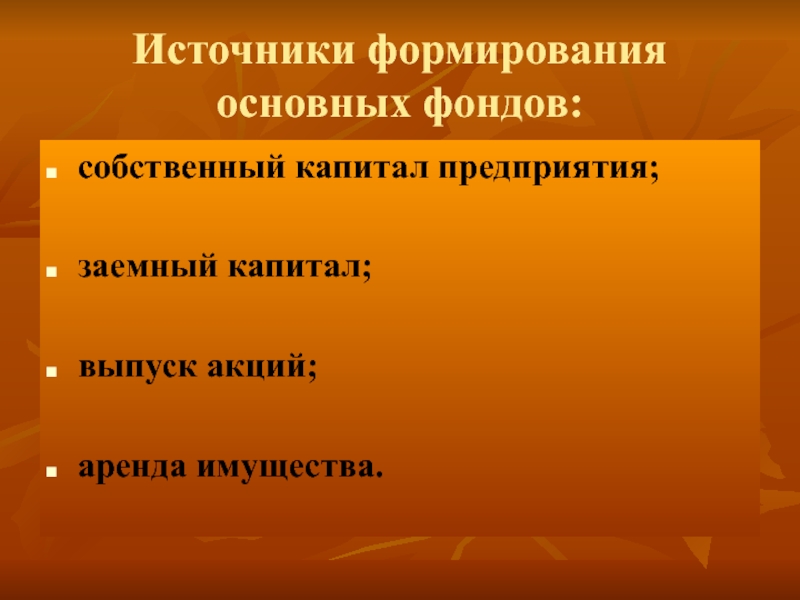 Источники формирования основных фондов:

- собственный капитал предприятия;

- заемный капитал;

- выпуск акций;

- аренда имущества.